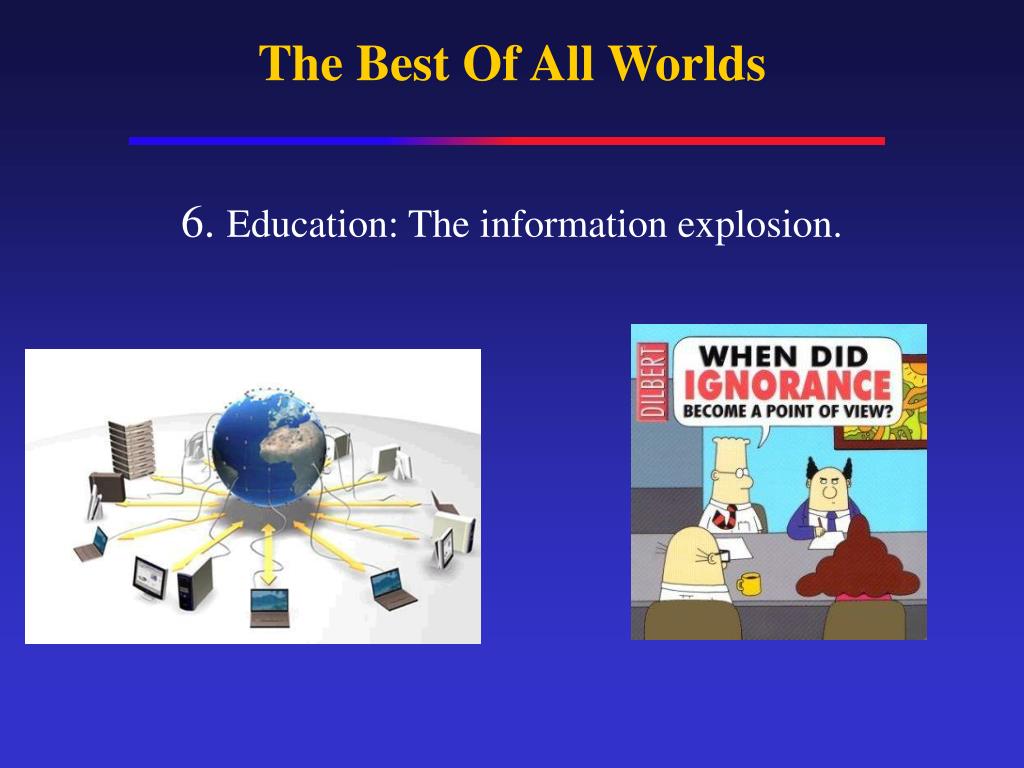 The Best Of All Worlds

6. Education: The information explosion.

DILBERT

WHEN DID IGNORANCE BECOME A POINT OF VIEW?